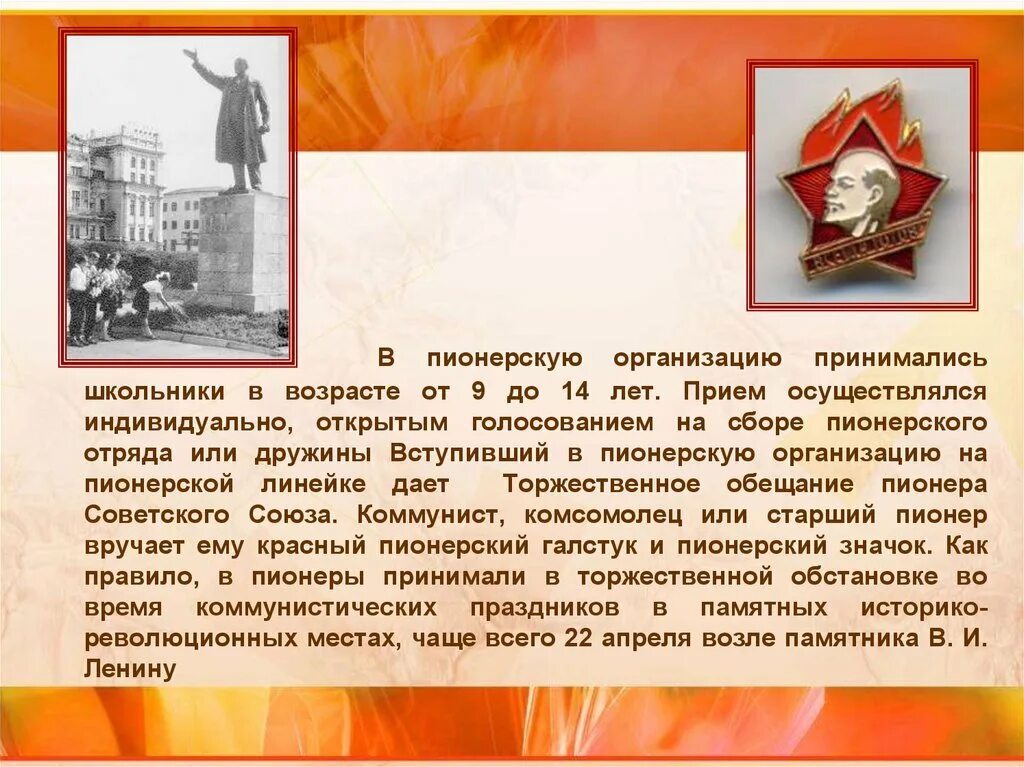 В пионерскую организацию принимались школьники в возрасте от 9 до 14 лет. Прием осуществлялся индивидуально, открытым голосованием на сборе пионерского отряда или дружины Вступивший в пионерскую организацию на пионерской линейке дает Торжественное обещание пионера Советского Союза. Коммунист, комсомолец или старший пионер вручает ему красный пионерский галстук и пионерский значок. Как правило, в пионеры принимали в торжественной обстановке во время коммунистических праздников в памятных историко-революционных местах, чаще всего 22 апреля возле памятника В. И. Ленину